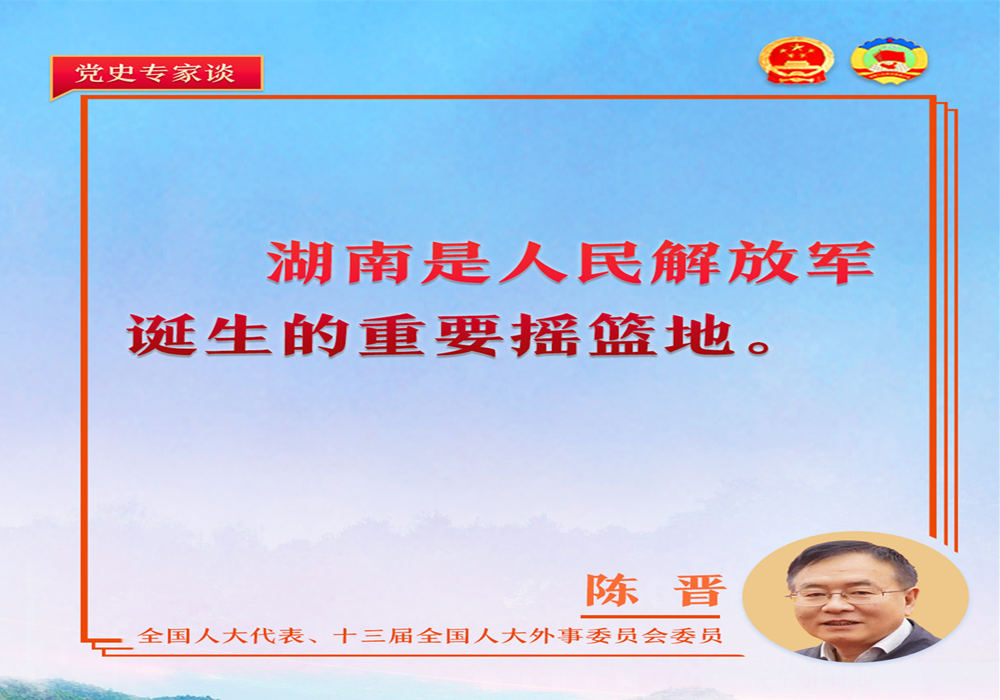 党史专家谈

湖南是人民解放军诞生的重要摇篮地。

陈 晋

全国人大代表、十三届全国人大外事委员会委员